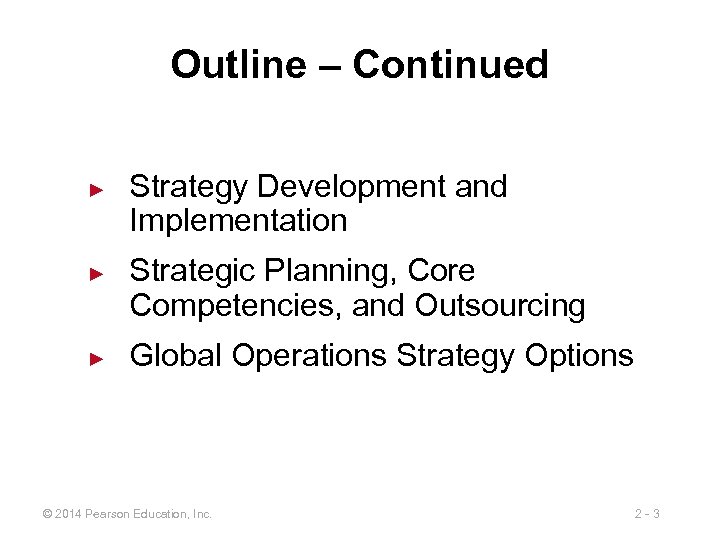 Outline – Continued

► Strategy Development and Implementation

► Strategic Planning, Core Competencies, and Outsourcing

► Global Operations Strategy Options

© 2014 Pearson Education, Inc.

2 - 3